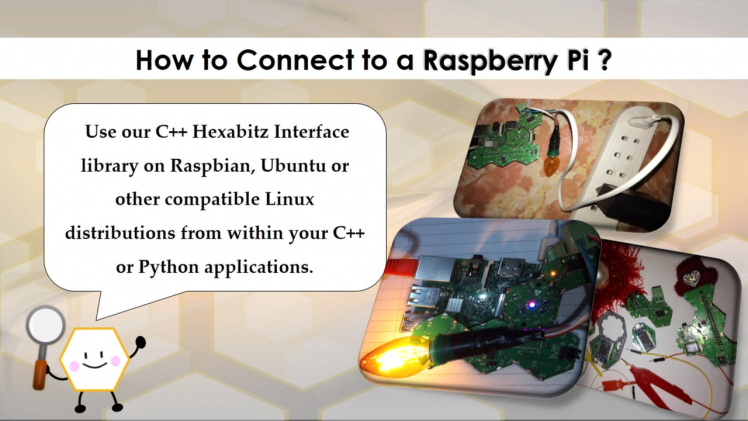 How to Connect to a Raspberry Pi ?

Use our C++ Hexabitz Interface library on Raspbian, Ubuntu or other compatible Linux distributions from within your C++ or Python applications.